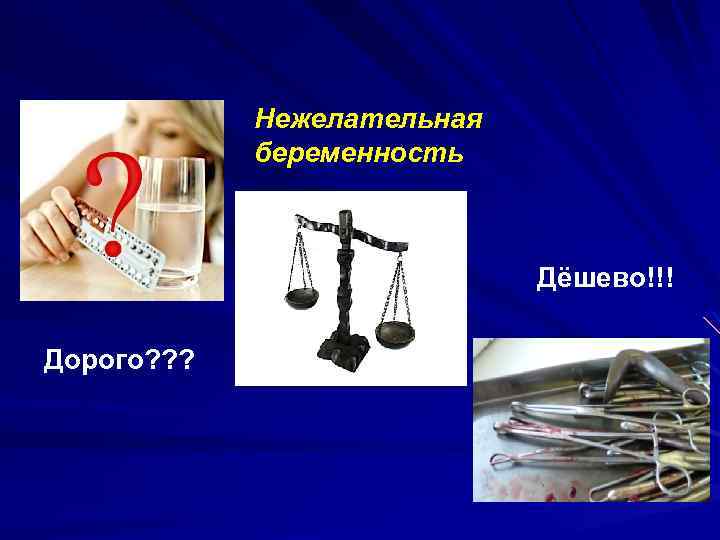 ?

Нежелательная беременность

Дёшево!!!

Дорого???